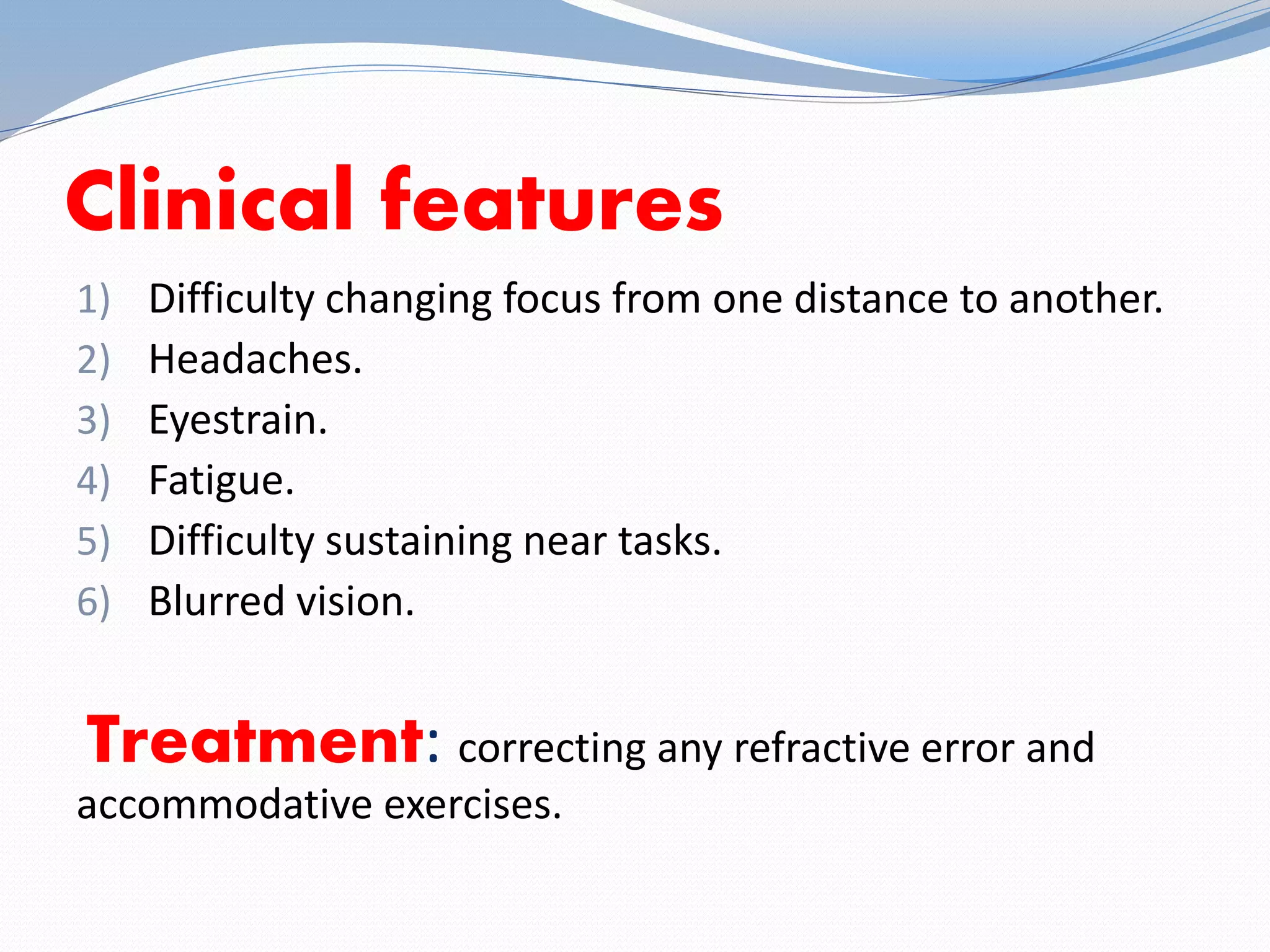 Clinical features

1) Difficulty changing focus from one distance to another.
2) Headaches.
3) Eyestrain.
4) Fatigue.
5) Difficulty sustaining near tasks.
6) Blurred vision.

Treatment: correcting any refractive error and accommodative exercises.